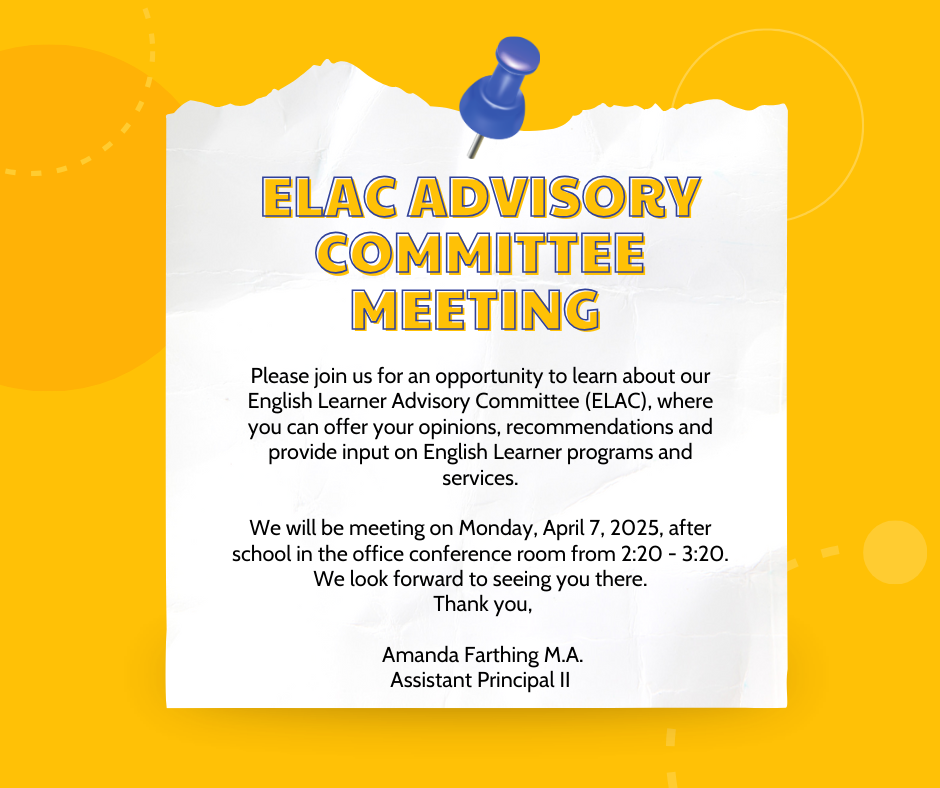 ELAC ADVISORY COMMITTEE MEETING

Please join us for an opportunity to learn about our English Learner Advisory Committee (ELAC), where you can offer your opinions, recommendations and provide input on English Learner programs and services.

We will be meeting on Monday, April 7, 2025, after school in the office conference room from 2:20 - 3:20. We look forward to seeing you there.
Thank you,

Amanda Farthing M.A.
Assistant Principal II